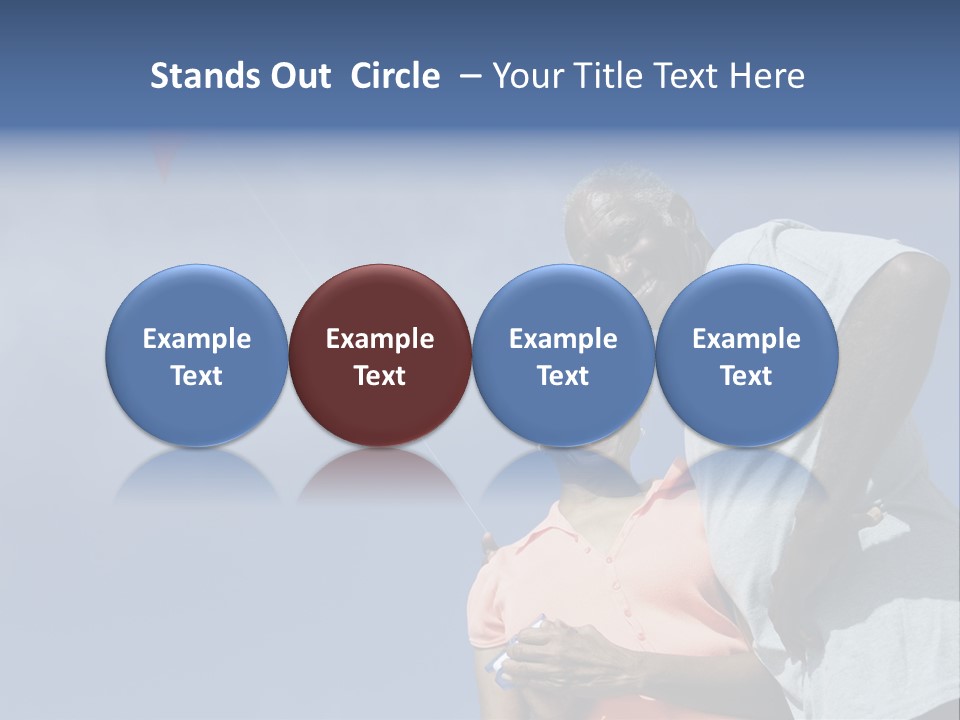 Stands Out Circle – Your Title Text Here

Example Text

Example Text

Example Text

Example Text